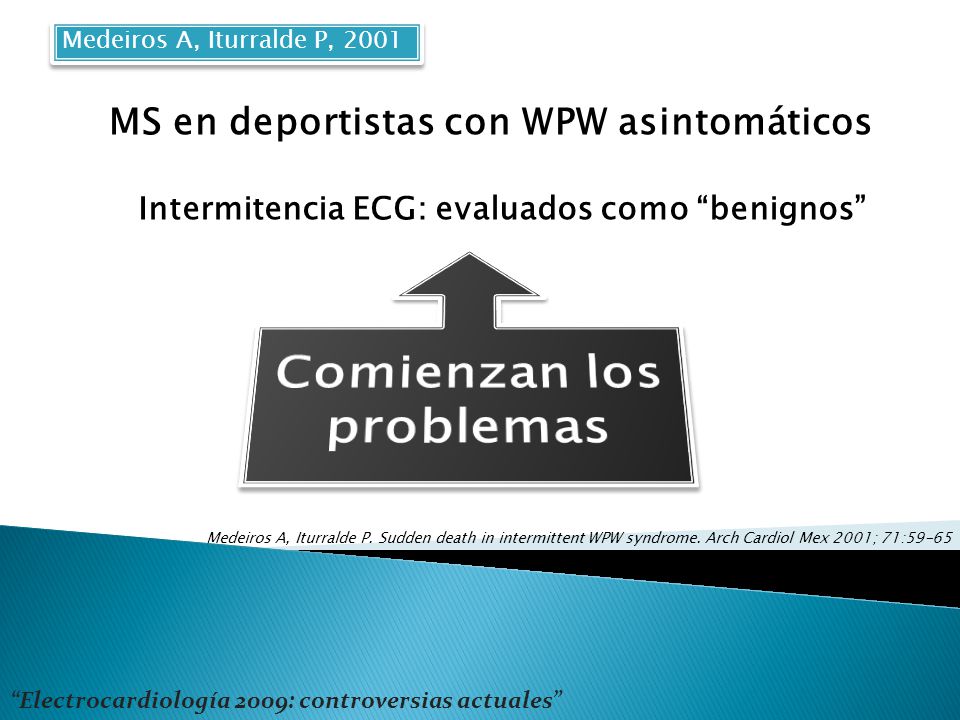 Medeiros A, Iturralde P, 2001

MS en deportistas con WPW asintomáticos

Intermitencia ECG: evaluados como “benignos”

Comienzan los problemas

Medeiros A, Iturralde P. Sudden death in intermittent WPW syndrome. Arch Cardiol Mex 2001; 71:59-65

“Electrocardiología 2009: controversias actuales”